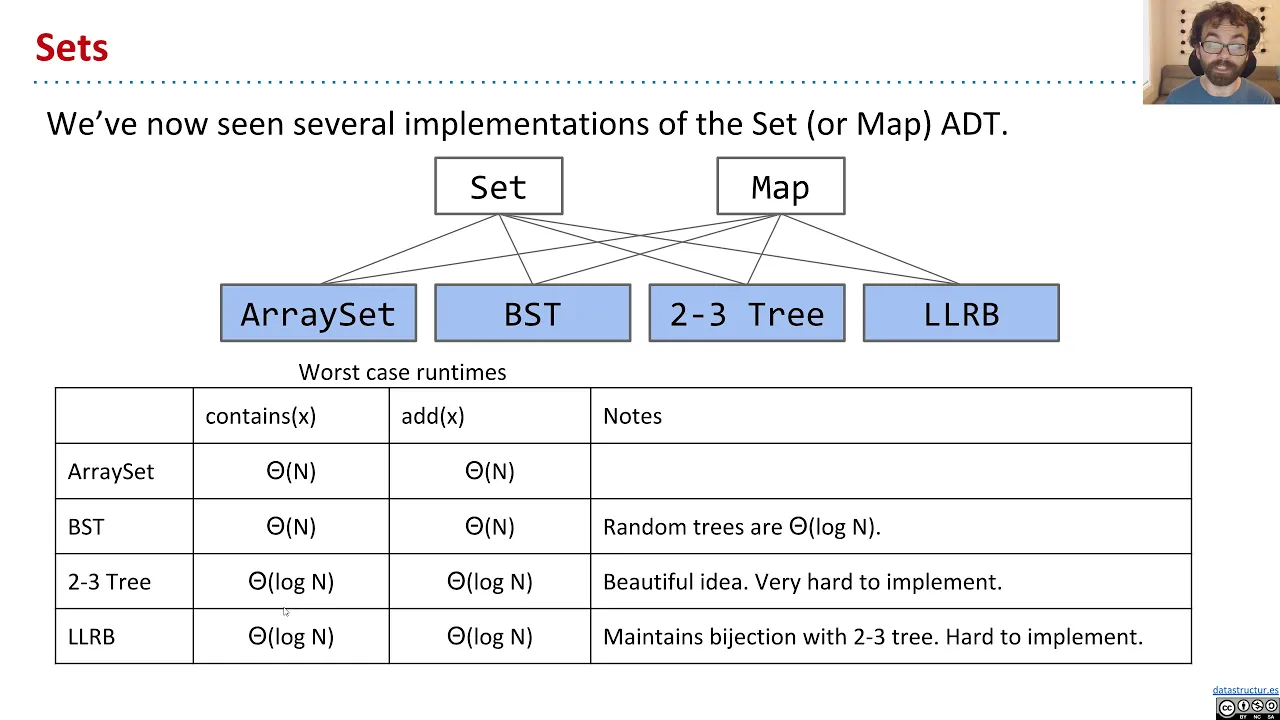 Sets

We've now seen several implementations of the Set (or Map) ADT.

Set

Map

ArraySet

BST

2-3 Tree

LLRB

Worst case runtimes

| | contains(x) | add(x) | Notes |
|---|---|---|---|
| ArraySet | $\Theta(N)$ | $\Theta(N)$ | |
| BST | $\Theta(N)$ | $\Theta(N)$ | Random trees are $\Theta(\log N)$. |
| 2-3 Tree | $\Theta(\log N)$ | $\Theta(\log N)$ | Beautiful idea. Very hard to implement. |
| LLRB | $\Theta(\log N)$ | $\Theta(\log N)$ | Maintains bijection with 2-3 tree. Hard to implement. |

datastructur.es